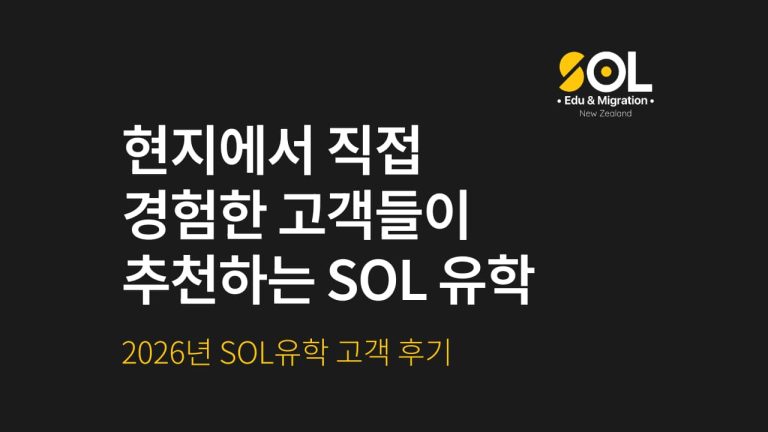 SOL
• Edu & Migration •
New Zealand

현지에서 직접
경험한 고객들이
추천하는 SOL 유학

2026년 SOL유학 고객 후기